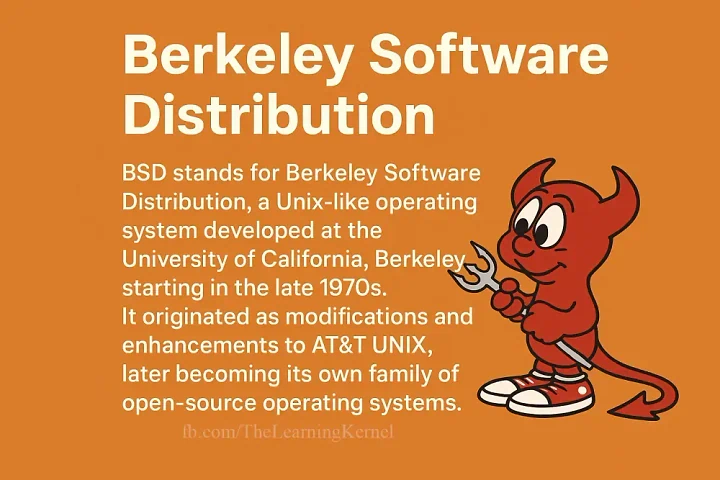 Berkeley Software Distribution

BSD stands for Berkeley Software Distribution, a Unix-like operating system developed at the University of California, Berkeley starting in the late 1970s.
It originated as modifications and enhancements to AT&T UNIX, later becoming its own family of open-source operating systems.

fb.com/TheLearningKernel